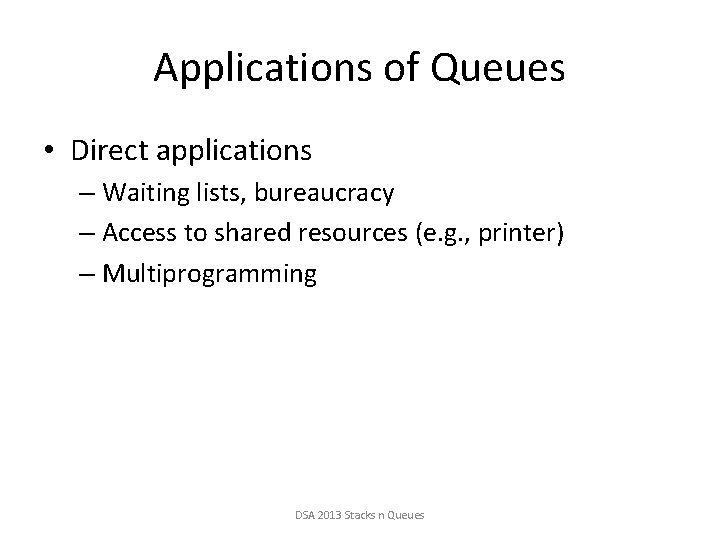 Applications of Queues

• Direct applications
– Waiting lists, bureaucracy
– Access to shared resources (e.g., printer)
– Multiprogramming

DSA 2013 Stacks n Queues